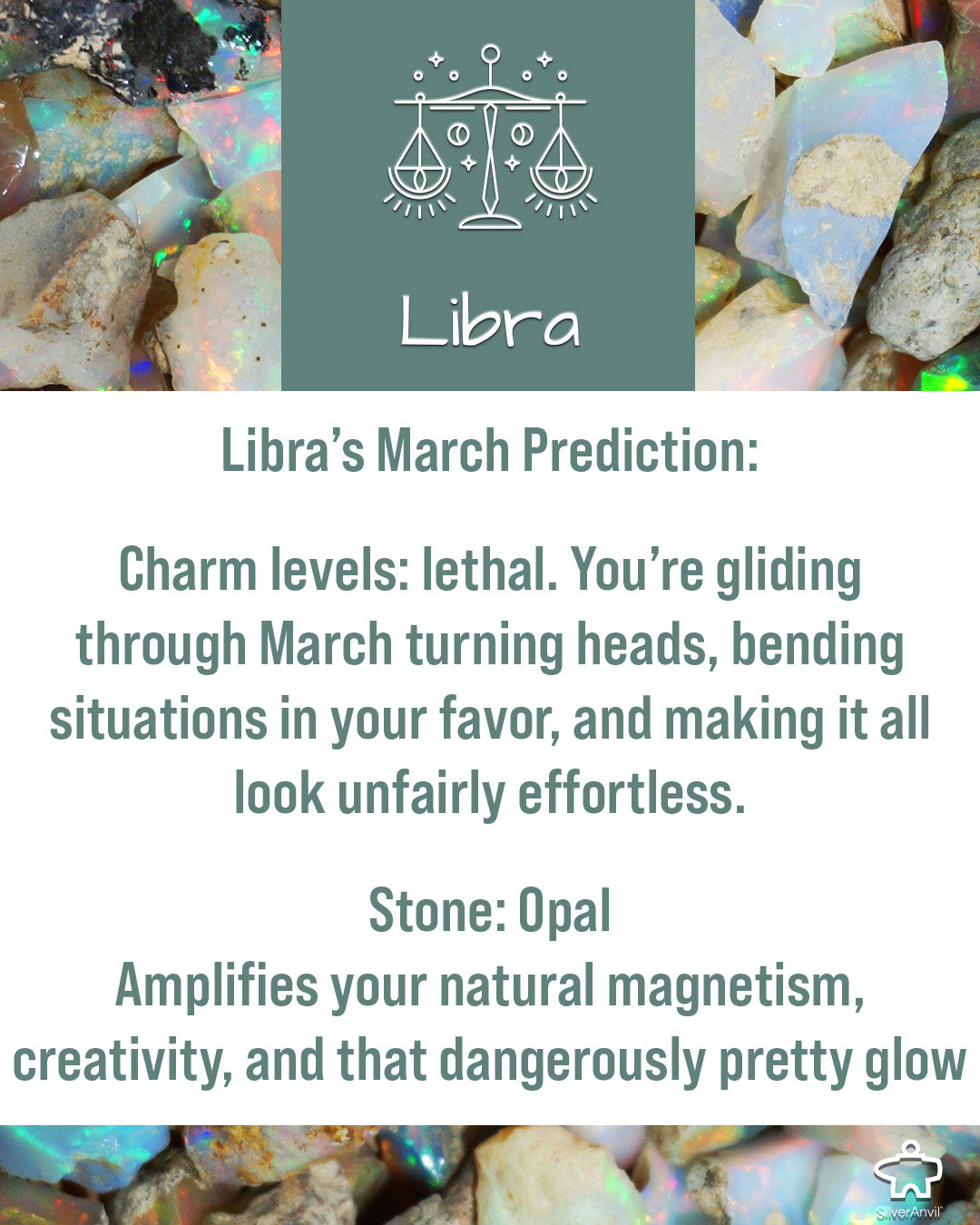 Libra

Libra's March Prediction:

Charm levels: lethal. You're gliding through March turning heads, bending situations in your favor, and making it all look unfairly effortless.

Stone: Opal
Amplifies your natural magnetism, creativity, and that dangerously pretty glow

SilverAnvil